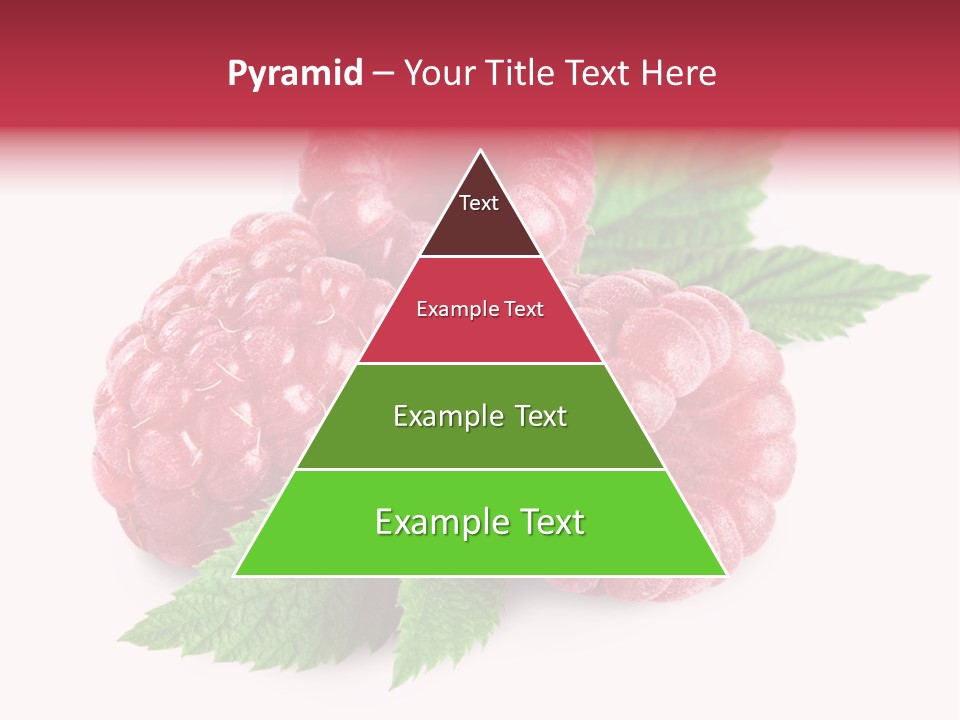 Pyramid – Your Title Text Here

Text

Example Text

Example Text

Example Text